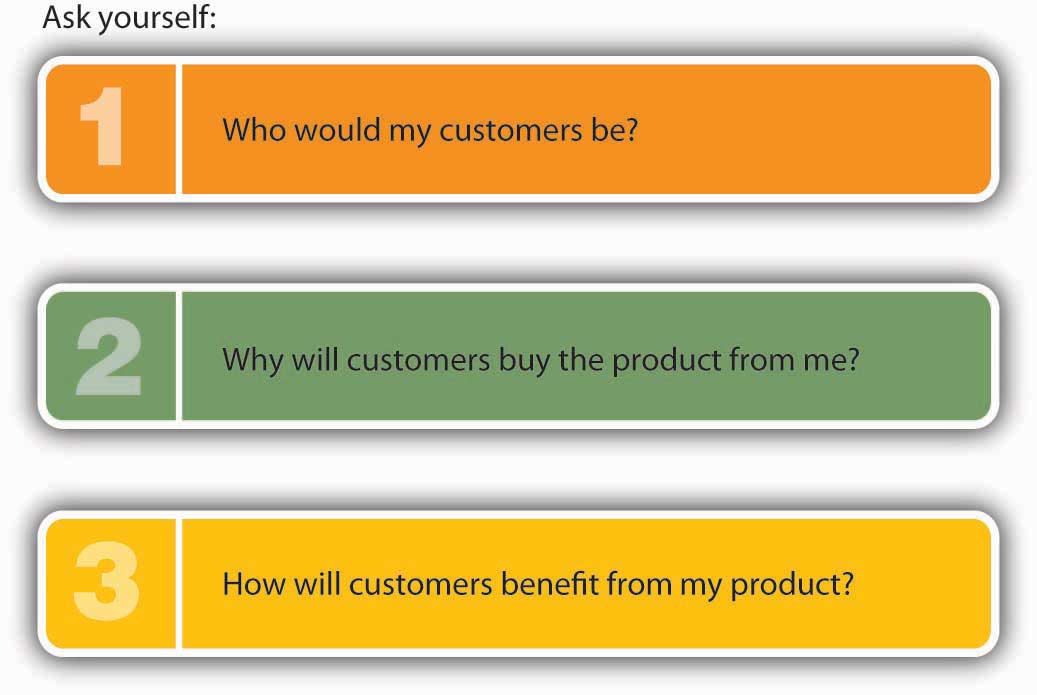 Ask yourself:

1 Who would my customers be?

2 Why will customers buy the product from me?

3 How will customers benefit from my product?